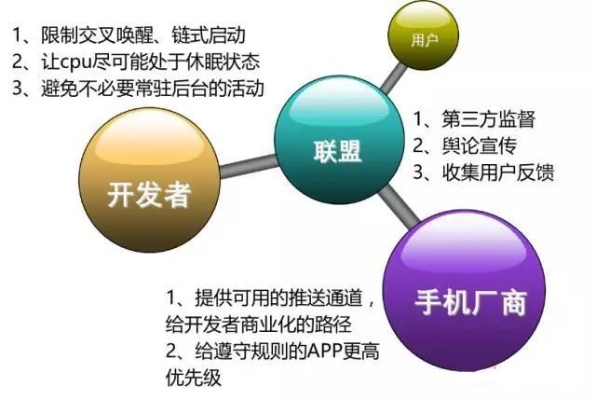 1、限制交叉唤醒、链式启动
2、让cpu尽可能处于休眠状态
3、避免不必要常驻后台的活动

用户

联盟

1、第三方监督
2、舆论宣传
3、收集用户反馈

开发者

手机厂商

1、提供可用的推送通道，给开发者商业化的路径
2、给遵守规则的APP更高优先级